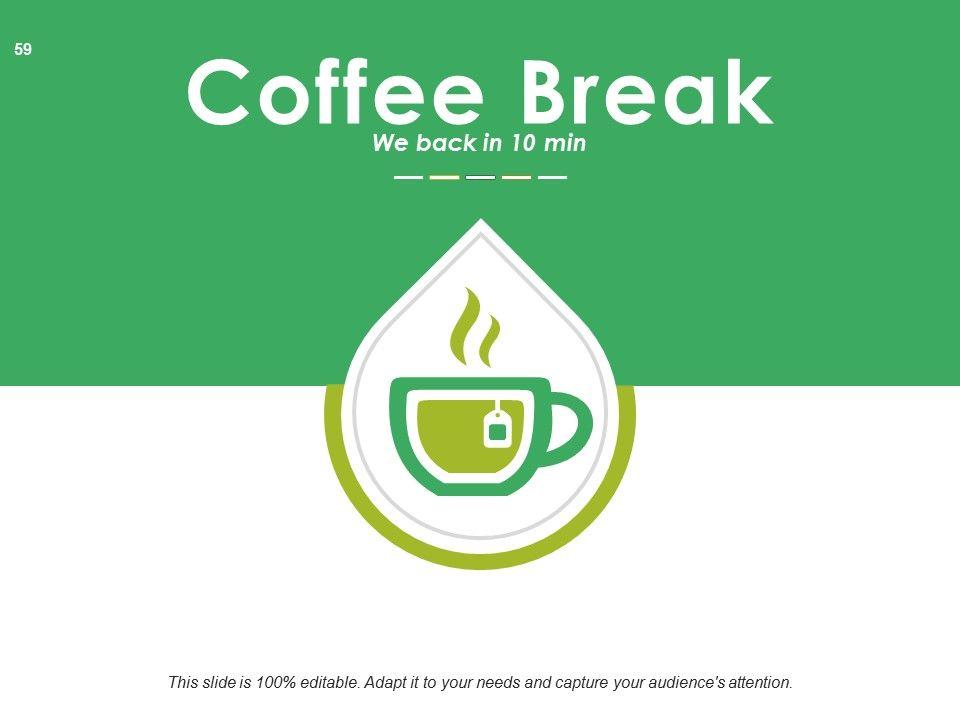 59

Coffee Break

We back in 10 min

This slide is 100% editable. Adapt it to your needs and capture your audience's attention.